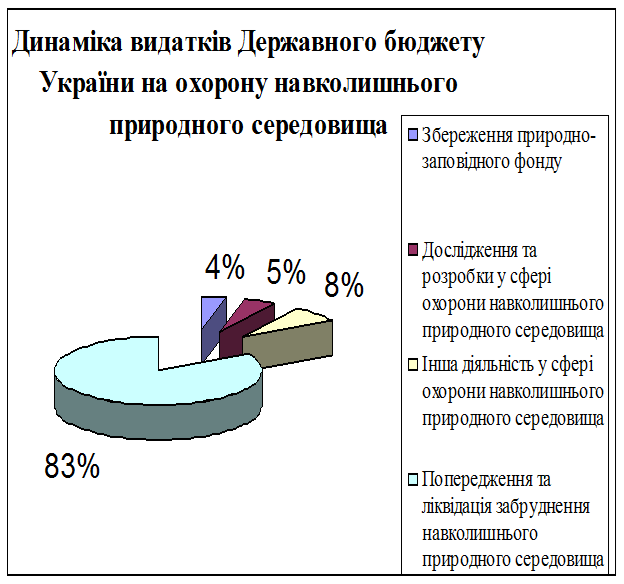 Динаміка видатків Державного бюджету України на охорону навколишнього природного середовища

4%
5%
8%
83%

Збереження природно-заповідного фонду

Дослідження та розробки у сфері охорони навколишнього природного середовища

Інша діяльність у сфері охорони навколишнього природного середовища

Попередження та ліквідація забруднення навколишнього природного середовища